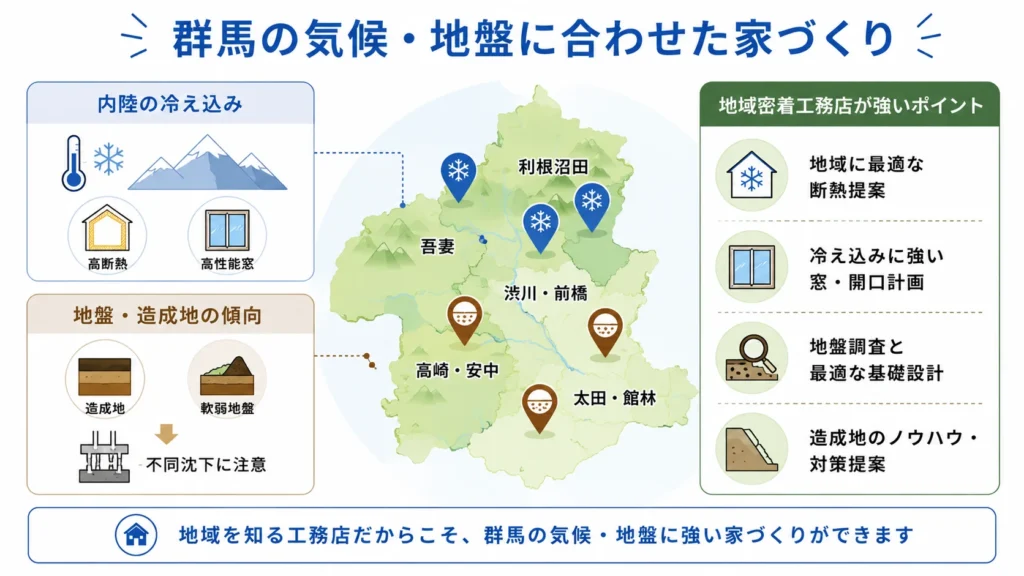 群馬の気候・地盤に合わせた家づくり

内陸の冷え込み

高断熱

高性能窓

地盤・造成地の傾向

造成地

軟弱地盤

不同沈下に注意

利根沼田

吾妻

渋川・前橋

高崎・安中

太田・館林

地域密着工務店が強いポイント

地域に最適な断熱提案

冷え込みに強い窓・開口計画

地盤調査と最適な基礎設計

造成地のノウハウ・対策提案

地域を知る工務店だからこそ、群馬の気候・地盤に強い家づくりができます